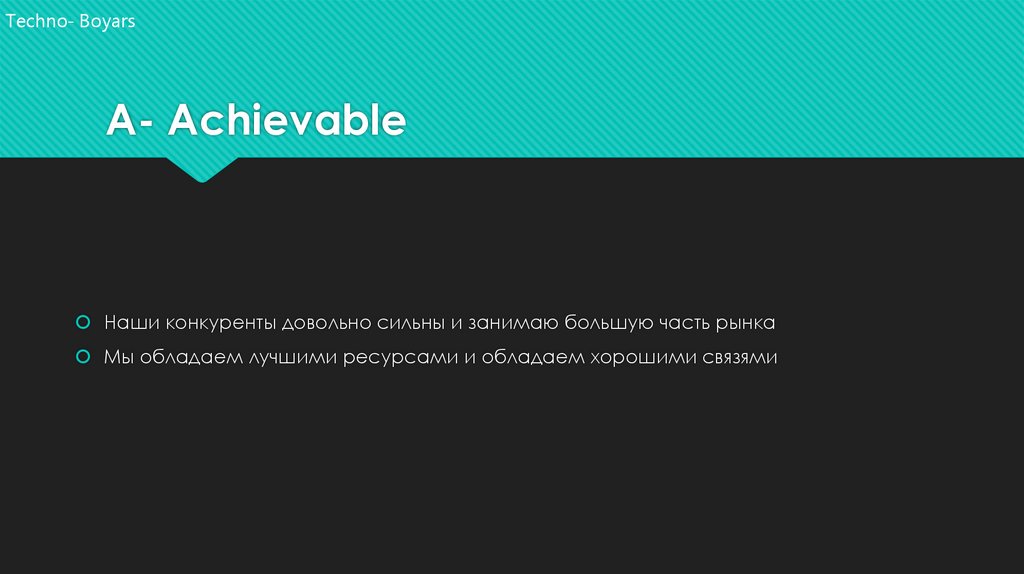 Techno- Boyars

A- Achievable

Наши конкуренты довольно сильны и занимаю большую часть рынка

Мы обладаем лучшими ресурсами и обладаем хорошими связями